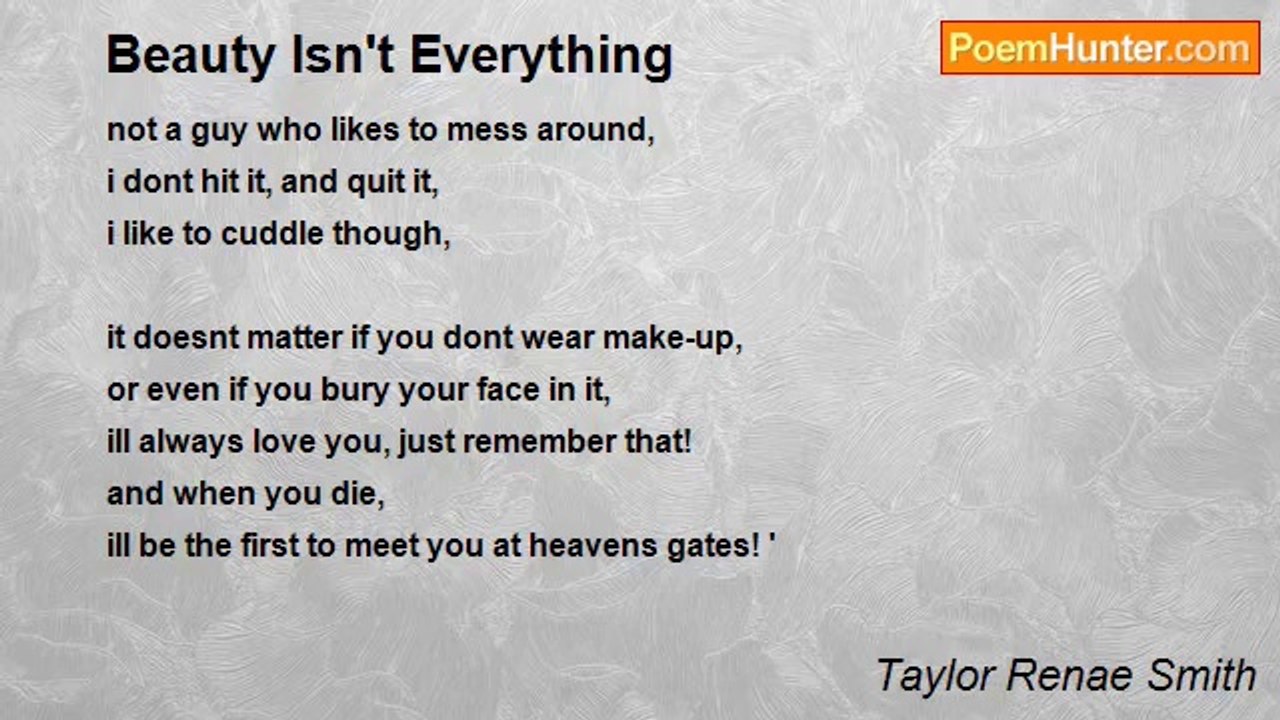 Beauty Isn't Everything

PoemHunter.com

not a guy who likes to mess around,
i dont hit it, and quit it,
i like to cuddle though,

it doesnt matter if you dont wear make-up,
or even if you bury your face in it,
ill always love you, just remember that!
and when you die,
ill be the first to meet you at heavens gates! '

Taylor Renae Smith